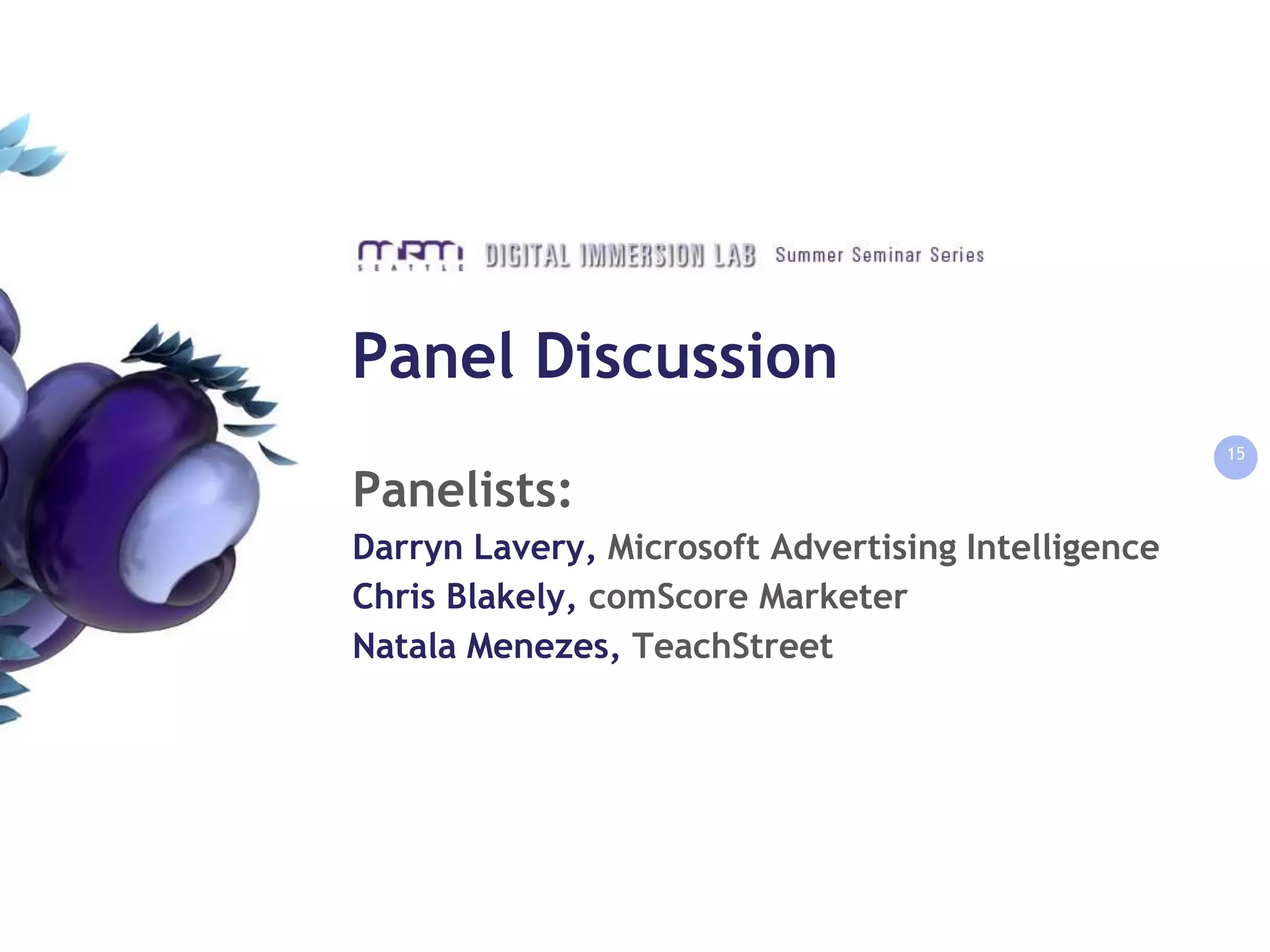 MRM SEATTLE DIGITAL IMMERSION LAB Summer Seminar Series

Panel Discussion

15

Panelists:

Darryn Lavery, Microsoft Advertising Intelligence
Chris Blakely, comScore Marketer
Natala Menezes, TeachStreet